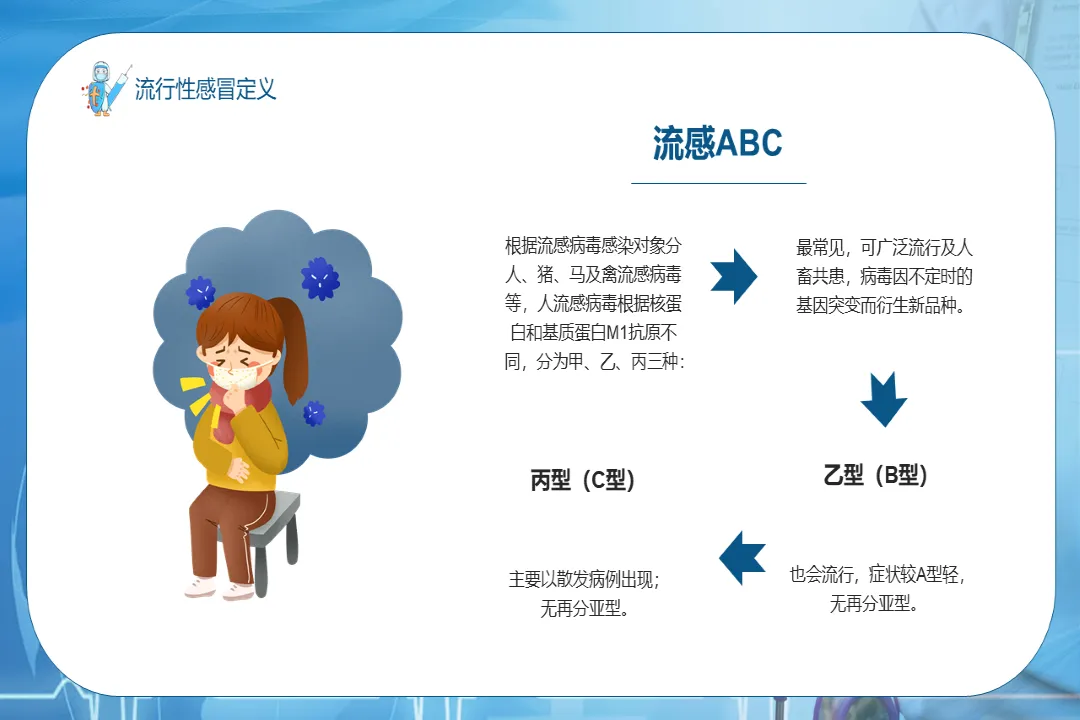 流行性感冒定义

流感ABC

根据流感病毒感染对象分人、猪、马及禽流感病毒等，人流感病毒根据核蛋白和基质蛋白M1抗原不同，分为甲、乙、丙三种：

最常见，可广泛流行及人畜共患，病毒因不定时的基因突变而衍生新品种。

乙型（B型）

也会流行，症状较A型轻，无再分亚型。

丙型（C型）

主要以散发病例出现；无再分亚型。